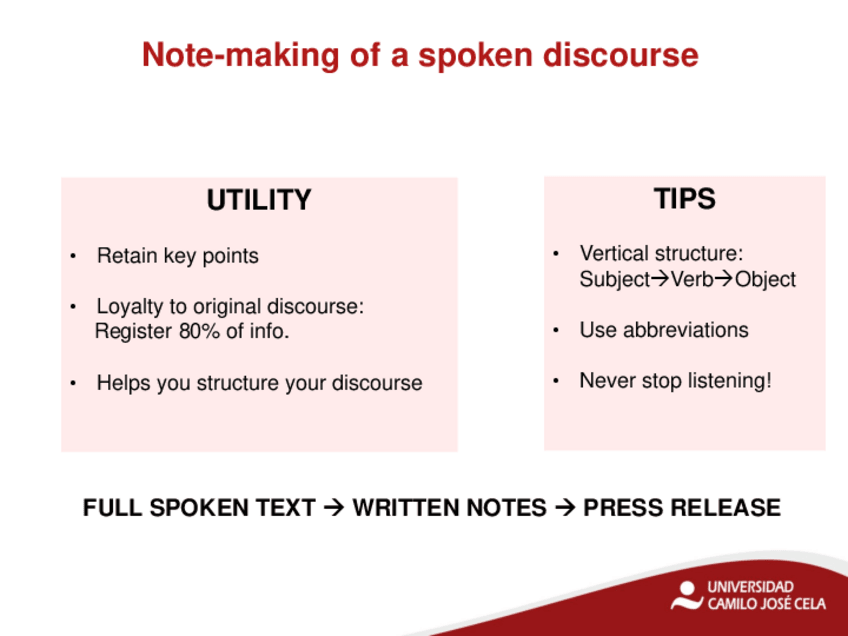 Note-making of a spoken discourse

UTILITY

• Retain key points

• Loyalty to original discourse: Register 80% of info.

• Helps you structure your discourse

TIPS

• Vertical structure: Subject→Verb→Object

• Use abbreviations

• Never stop listening!

FULL SPOKEN TEXT → WRITTEN NOTES → PRESS RELEASE

UNIVERSIDAD CAMILO JOSÉ CELA